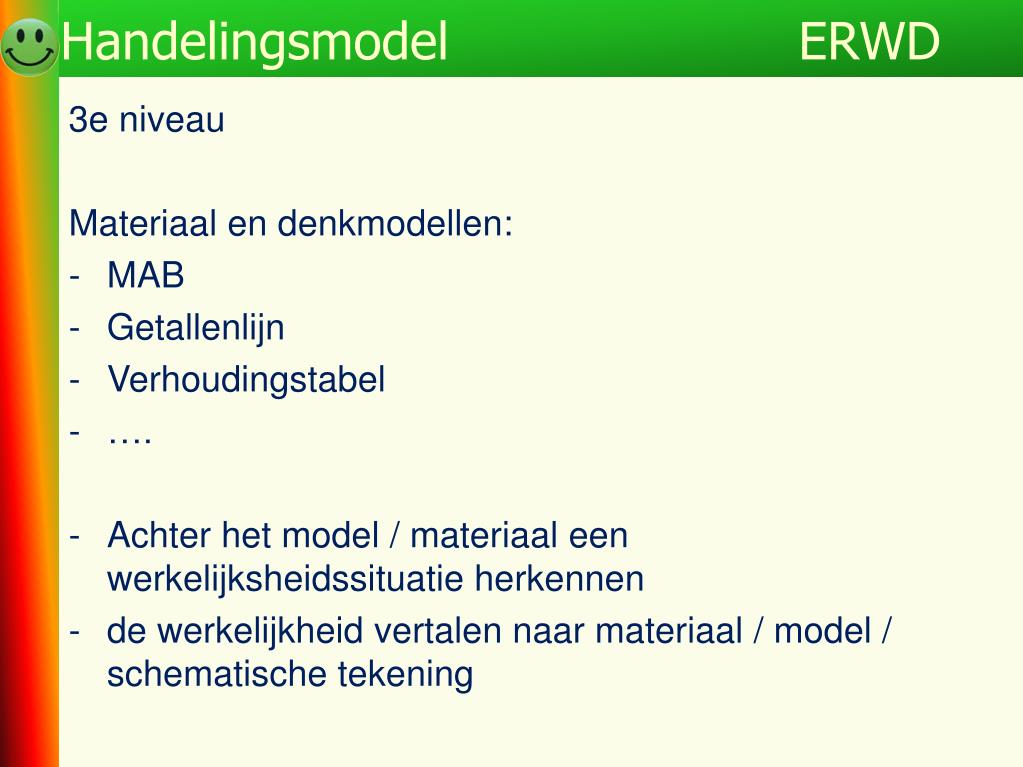 Handelingsmodel ERWD

3e niveau

Materiaal en denkmodellen:
- MAB
- Getallenlijn
- Verhoudingstabel
- ….

- Achter het model / materiaal een werkelijksheidssituatie herkennen
- de werkelijkheid vertalen naar materiaal / model / schematische tekening